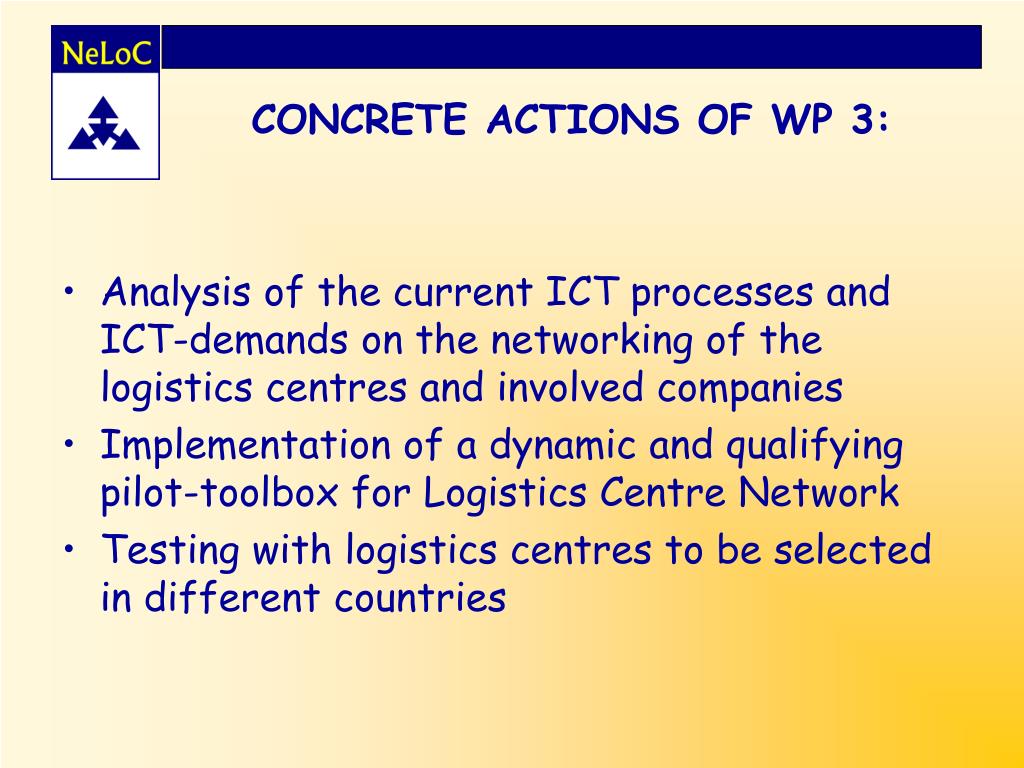 NeLoC

CONCRETE ACTIONS OF WP 3:

• Analysis of the current ICT processes and ICT-demands on the networking of the logistics centres and involved companies
• Implementation of a dynamic and qualifying pilot-toolbox for Logistics Centre Network
• Testing with logistics centres to be selected in different countries